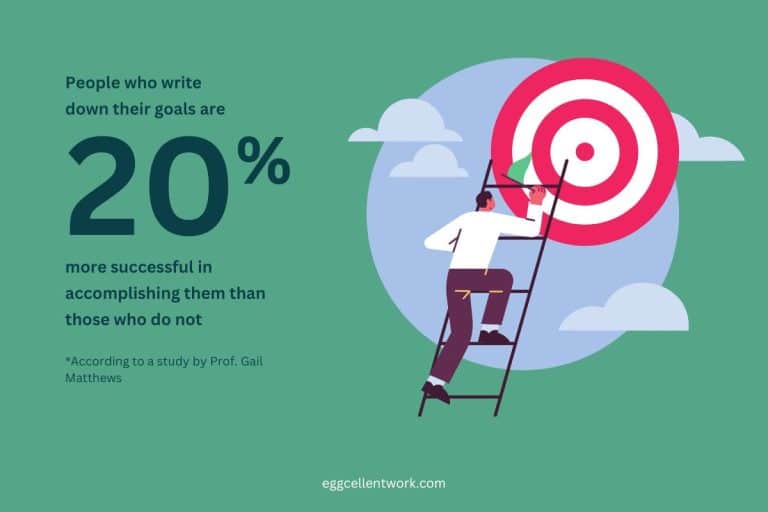 People who write down their goals are

20%

more successful in accomplishing them than those who do not

*According to a study by Prof. Gail Matthews

eggcellentwork.com